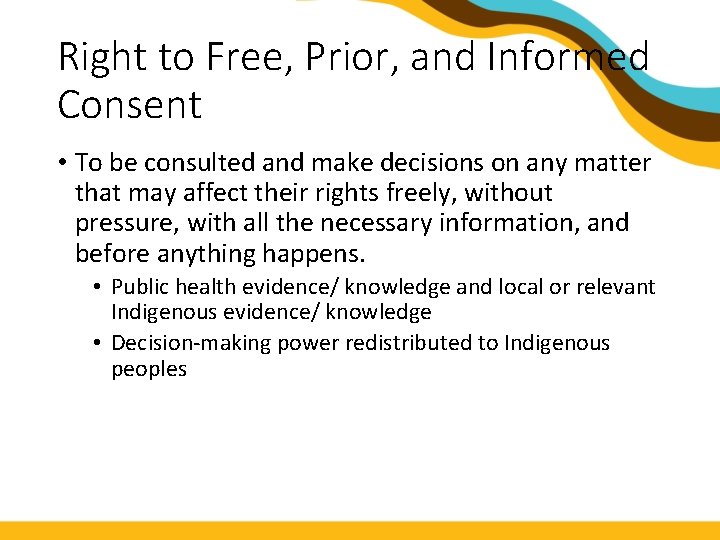 Right to Free, Prior, and Informed Consent

• To be consulted and make decisions on any matter that may affect their rights freely, without pressure, with all the necessary information, and before anything happens.
  • Public health evidence/ knowledge and local or relevant Indigenous evidence/ knowledge
  • Decision-making power redistributed to Indigenous peoples